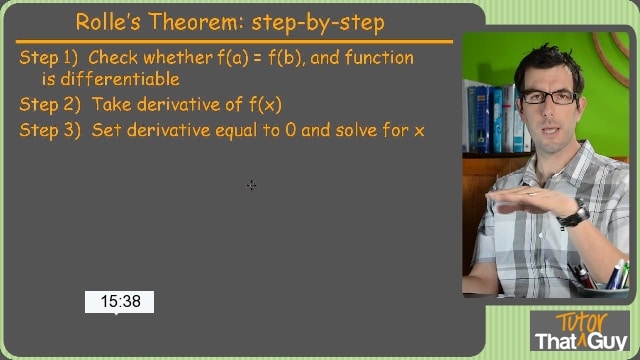 Rolle's Theorem: step-by-step

Step 1) Check whether f(a) = f(b), and function is differentiable

Step 2) Take derivative of f(x)

Step 3) Set derivative equal to 0 and solve for x

15:38

Tutor That Guy